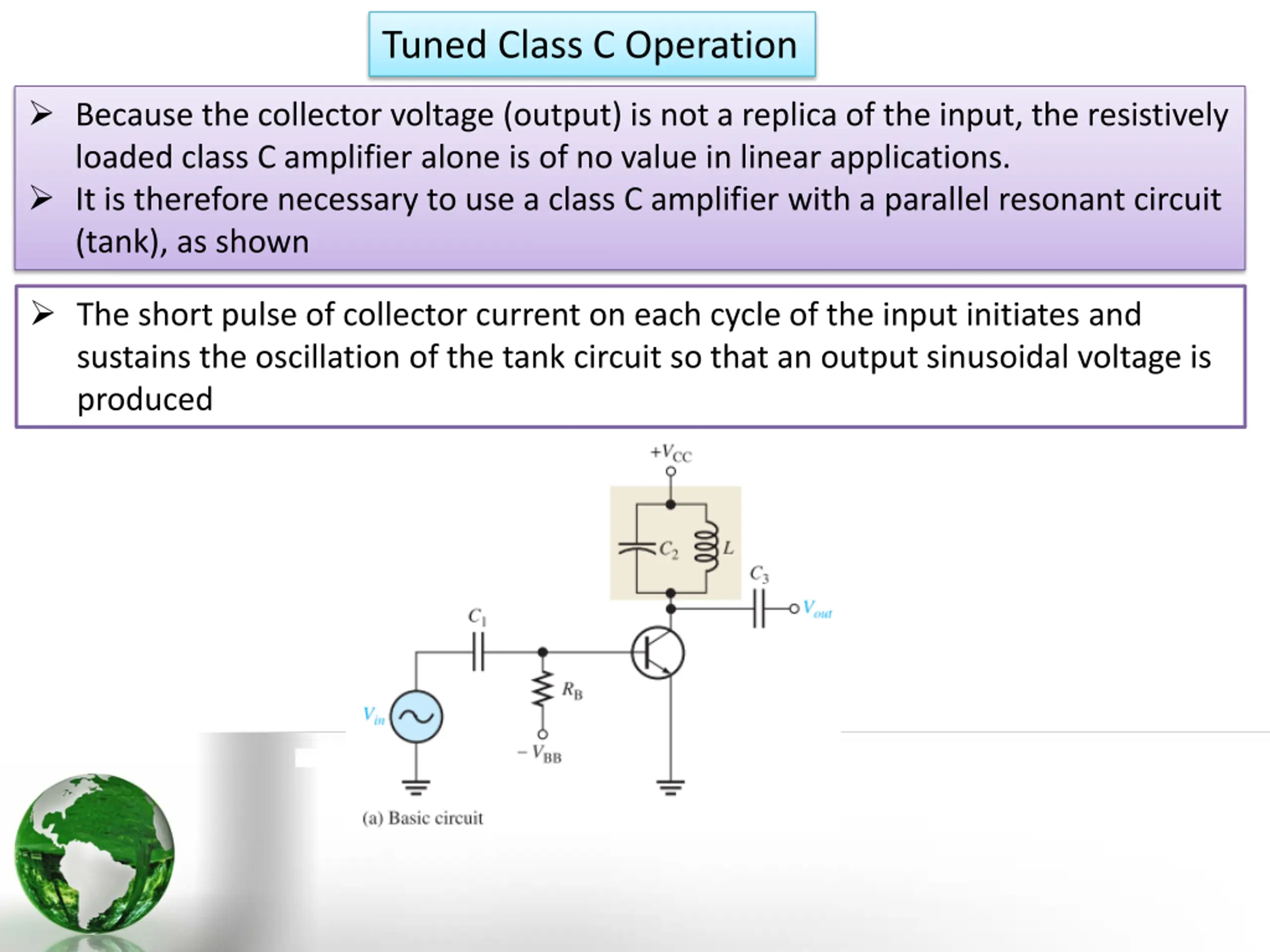 Tuned Class C Operation

➢ Because the collector voltage (output) is not a replica of the input, the resistively loaded class C amplifier alone is of no value in linear applications.

➢ It is therefore necessary to use a class C amplifier with a parallel resonant circuit (tank), as shown

➢ The short pulse of collector current on each cycle of the input initiates and sustains the oscillation of the tank circuit so that an output sinusoidal voltage is produced

$+V_{CC}$

$C_2$

$L$

$C_3$

$V_{out}$

$C_1$

$R_B$

$V_{in}$

$-V_{BB}$

(a) Basic circuit